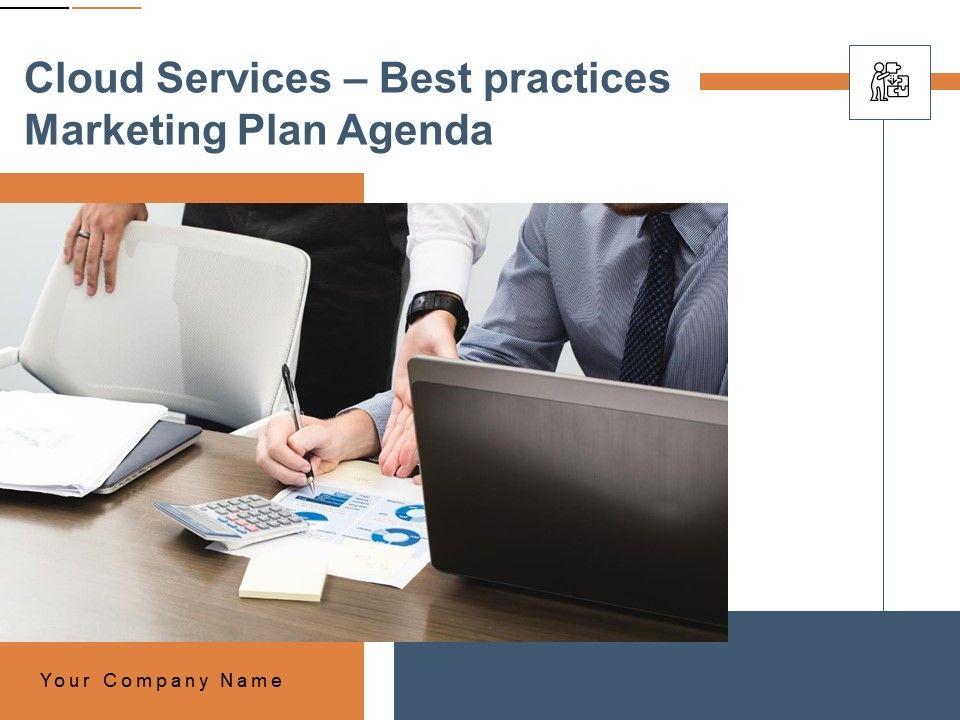 Cloud Services – Best practices Marketing Plan Agenda

Your Company Name